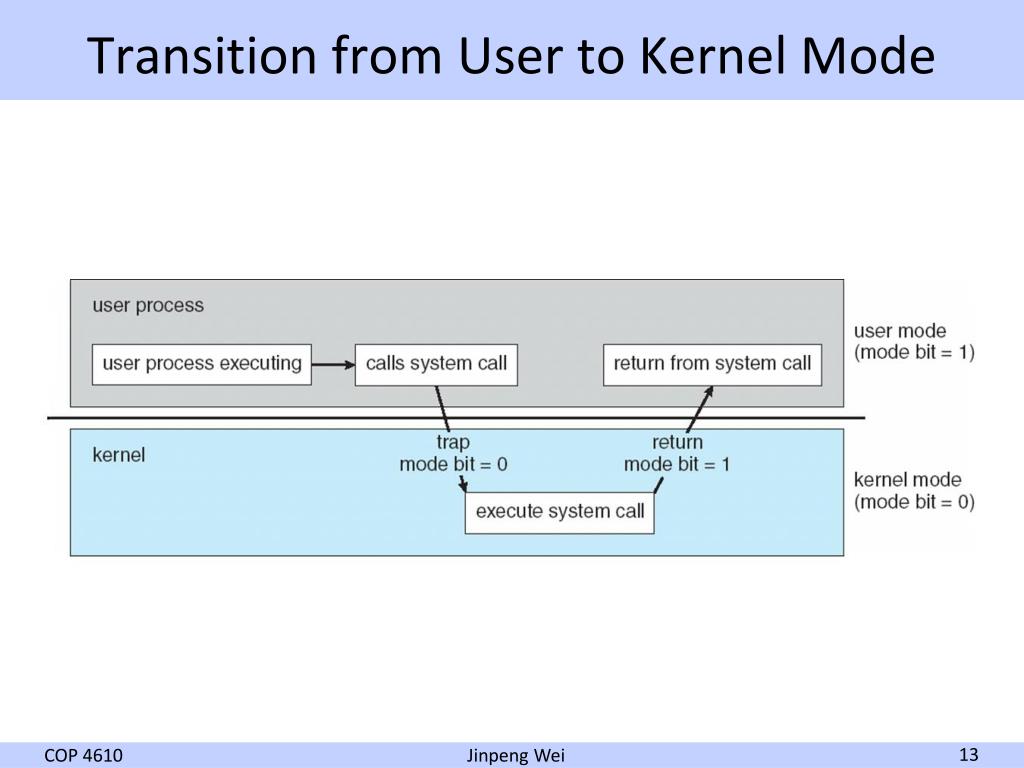 Transition from User to Kernel Mode

user process

user process executing

calls system call

return from system call

user mode
(mode bit = 1)

kernel

trap
mode bit = 0

return
mode bit = 1

execute system call

kernel mode
(mode bit = 0)

COP 4610

Jinpeng Wei

13